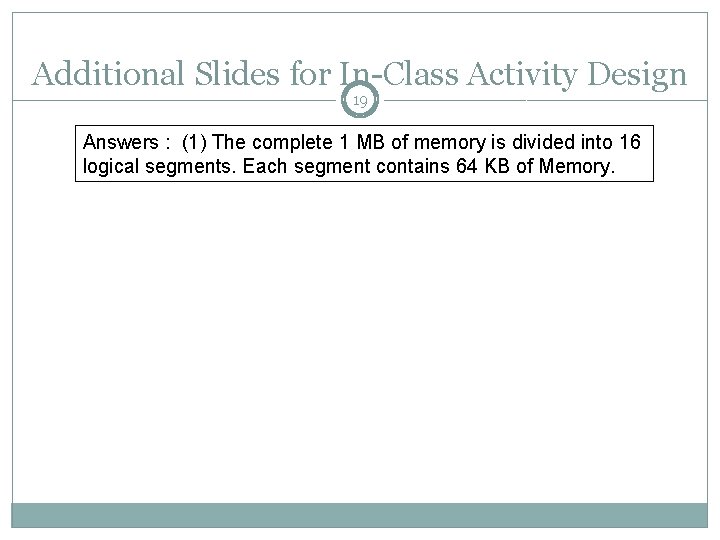 Additional Slides for In-Class Activity Design

19

Answers : (1) The complete 1 MB of memory is divided into 16 logical segments. Each segment contains 64 KB of Memory.